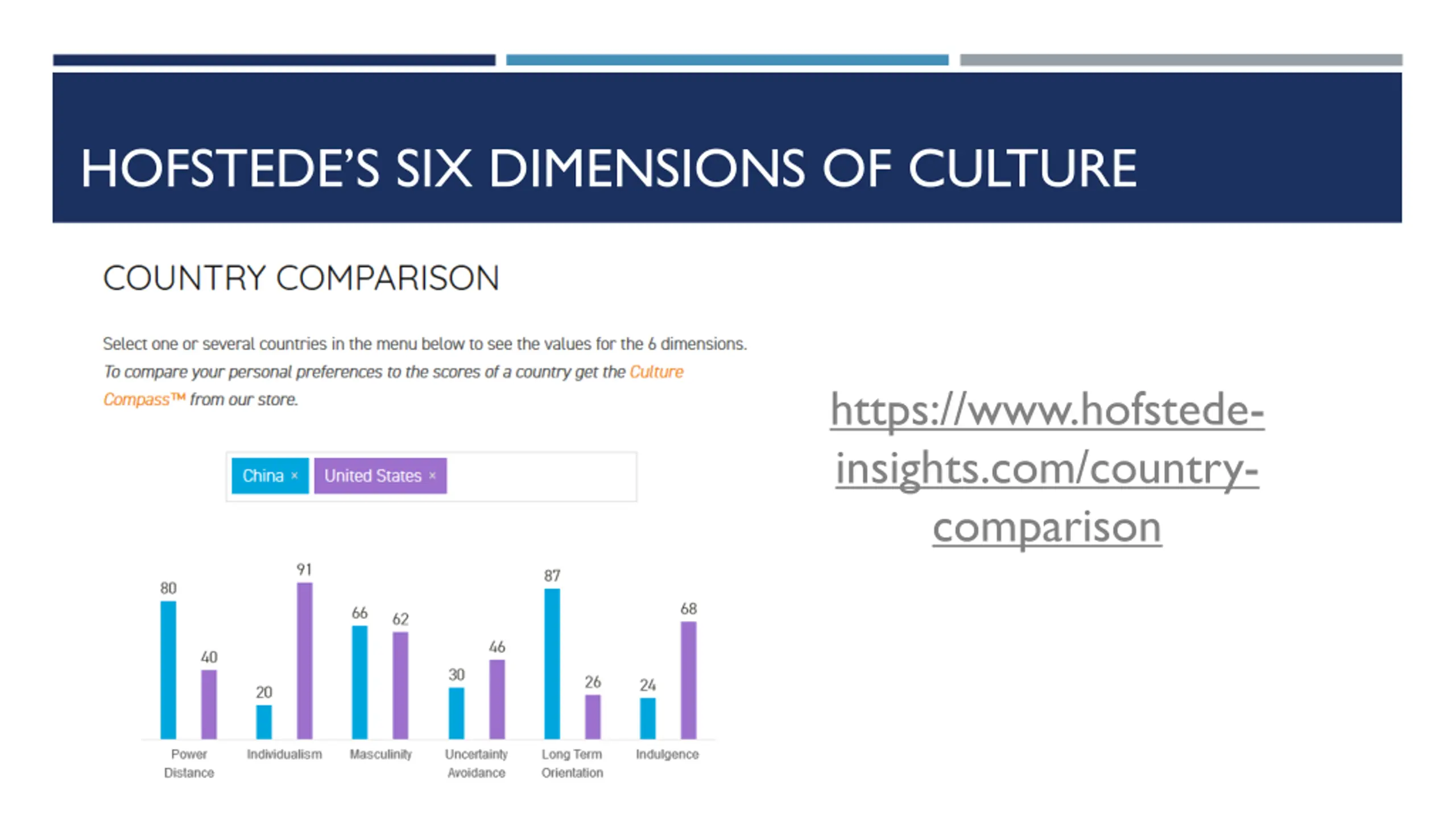 HOFSTEDE'S SIX DIMENSIONS OF CULTURE

COUNTRY COMPARISON

Select one or several countries in the menu below to see the values for the 6 dimensions.
To compare your personal preferences to the scores of a country get the Culture Compass™ from our store.

China × United States ×

80 40 20 91 66 62 30 46 87 26 24 68

Power Distance
Individualism
Masculinity
Uncertainty Avoidance
Long Term Orientation
Indulgence

https://www.hofstede-insights.com/country-comparison